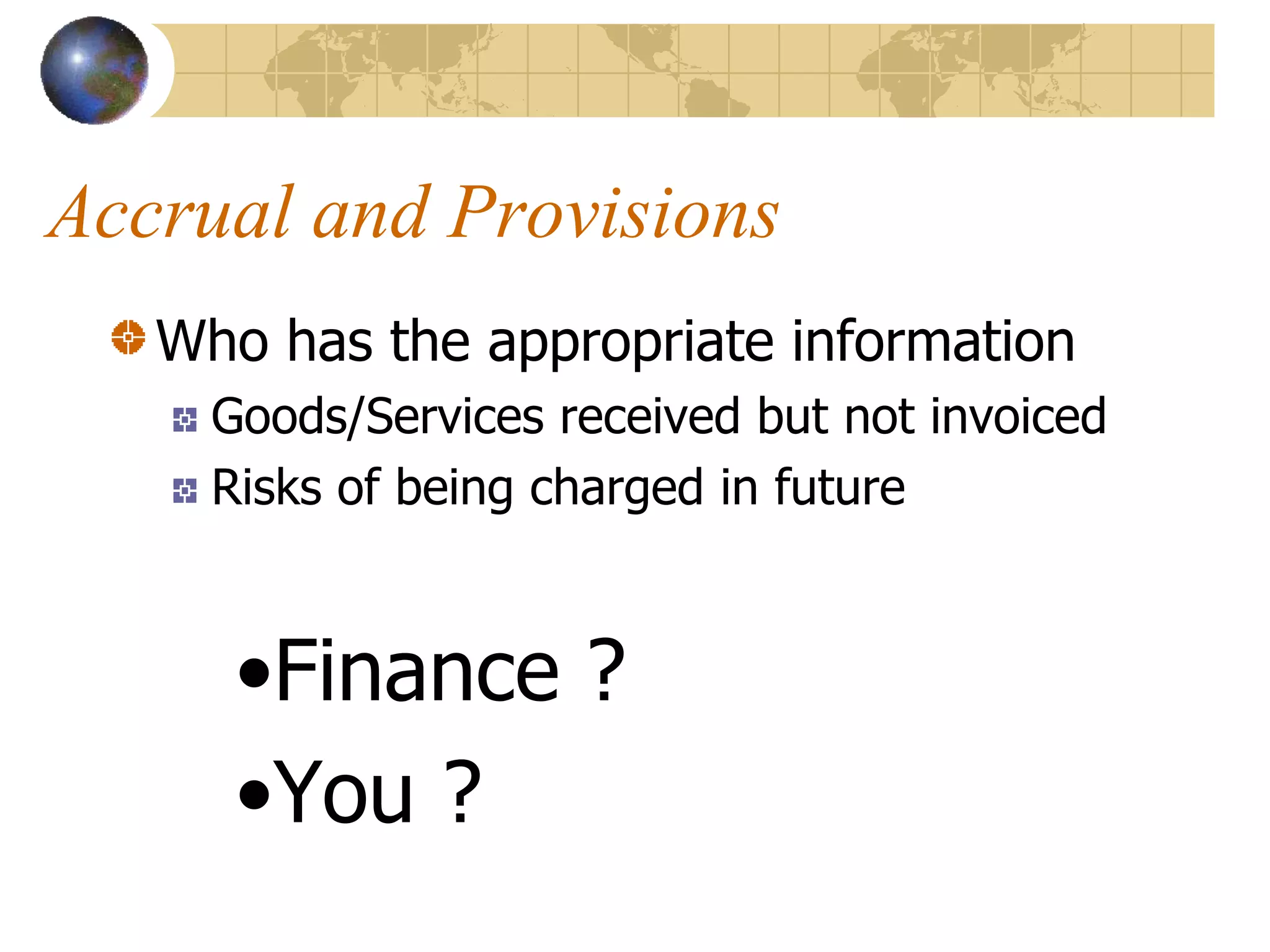 Accrual and Provisions

Who has the appropriate information

Goods/Services received but not invoiced

Risks of being charged in future

•Finance ?

•You ?